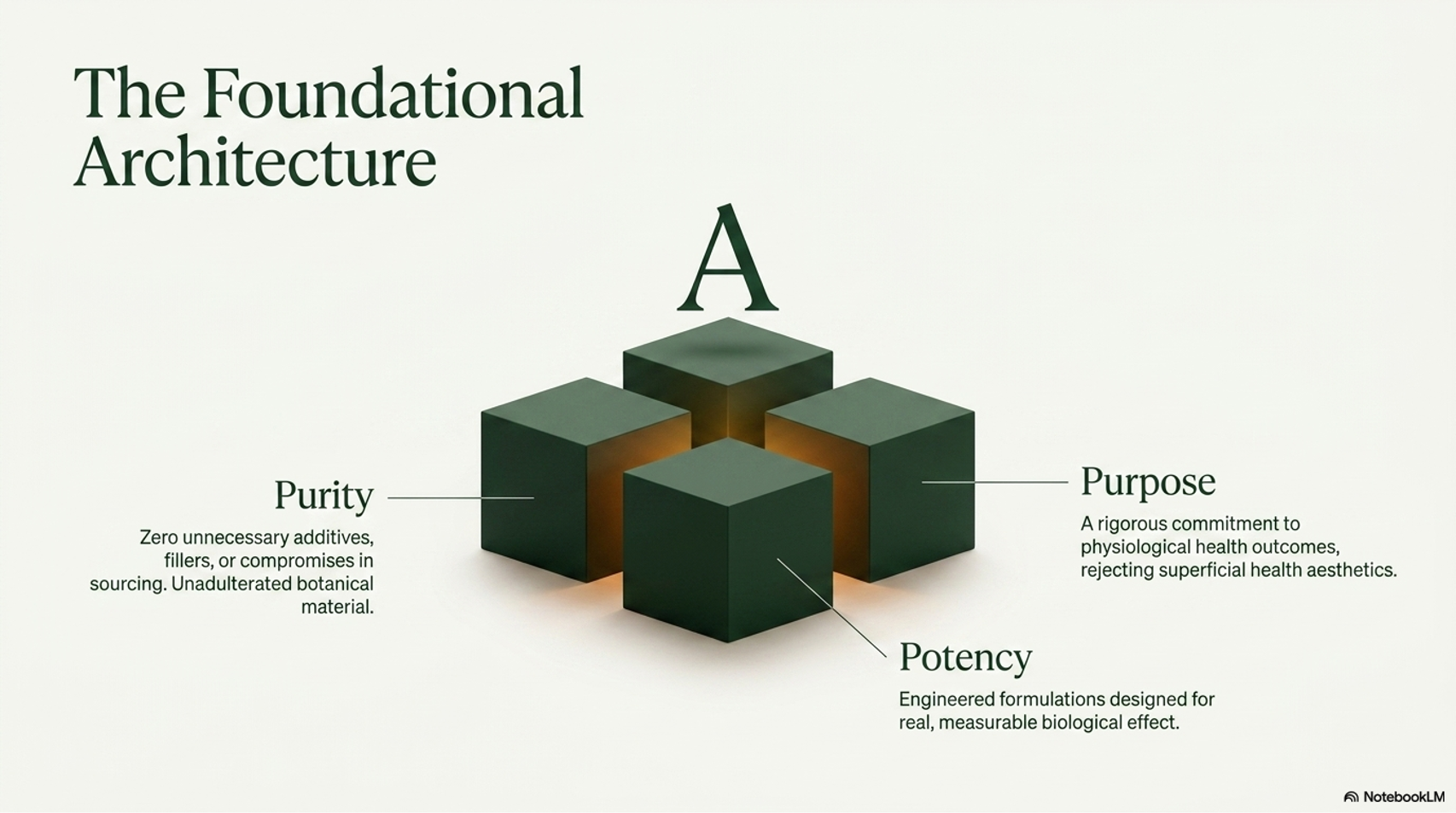 The Foundational Architecture

A

Purity

Zero unnecessary additives, fillers, or compromises in sourcing. Unadulterated botanical material.

Purpose

A rigorous commitment to physiological health outcomes, rejecting superficial health aesthetics.

Potency

Engineered formulations designed for real, measurable biological effect.

NotebookLM